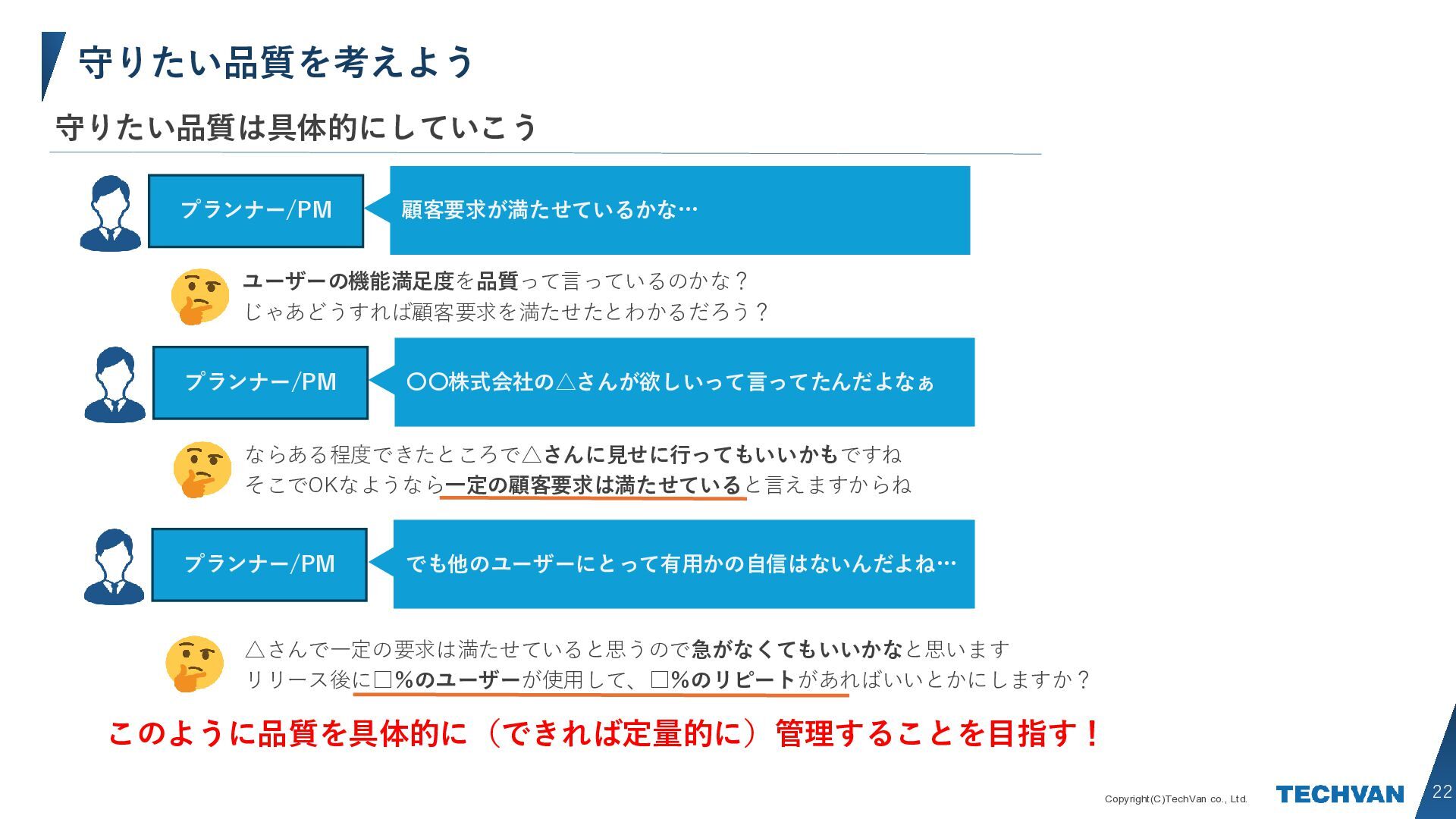 守りたい品質を考えよう

守りたい品質は具体的にしていこう

プランナー/PM

顧客要求が満たせているかな…

ユーザーの機能満足度を品質って言っているのかな？
じゃあどうすれば顧客要求を満たせたとわかるだろう？

プランナー/PM

〇〇株式会社の△さんが欲しいって言ってたんだよなぁ

ならある程度できたところで△さんに見せに行ってもいいかもですね
そこでOKなようなら一定の顧客要求は満たせていると言えますからね

プランナー/PM

でも他のユーザーにとって有用かの自信はないんだよね…

△さんで一定の要求は満たせていると思うので急がなくてもいいかなと思います
リリース後に□%のユーザーが使用して、□%のリピートがあればいいとかにしますか？

このように品質を具体的に（できれば定量的に）管理することを目指す！

Copyright(C)TechVan co., Ltd.

TECHVAN

22